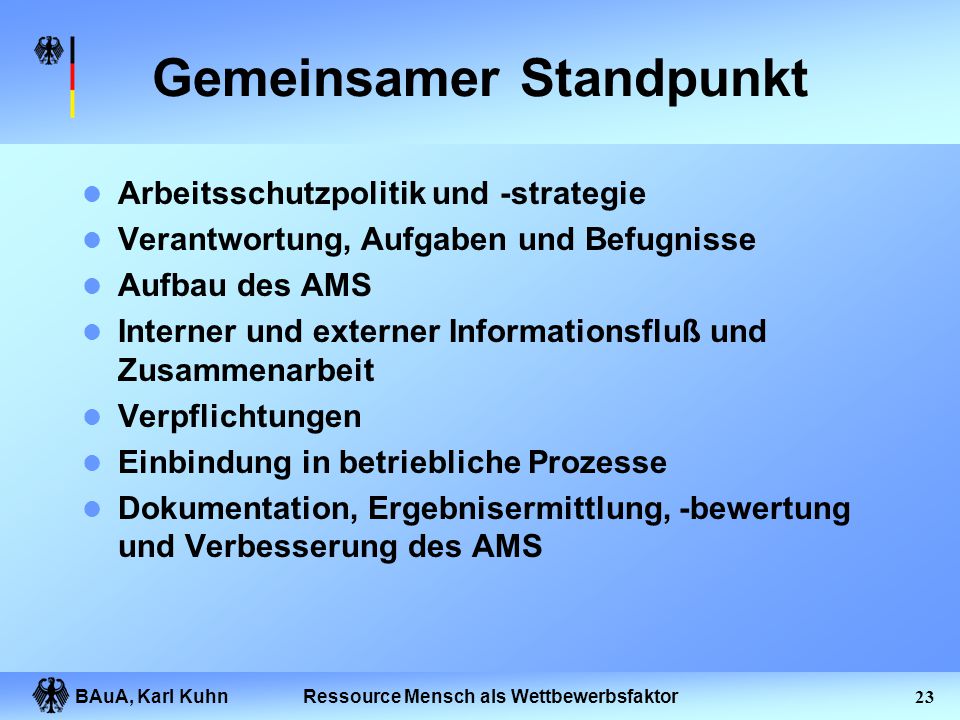 Gemeinsamer Standpunkt

- Arbeitsschutzpolitik und -strategie
- Verantwortung, Aufgaben und Befugnisse
- Aufbau des AMS
- Interner und externer Informationsfluß und Zusammenarbeit
- Verpflichtungen
- Einbindung in betriebliche Prozesse
- Dokumentation, Ergebnisermittlung, -bewertung und Verbesserung des AMS

BAuA, Karl Kuhn Ressource Mensch als Wettbewerbsfaktor 23